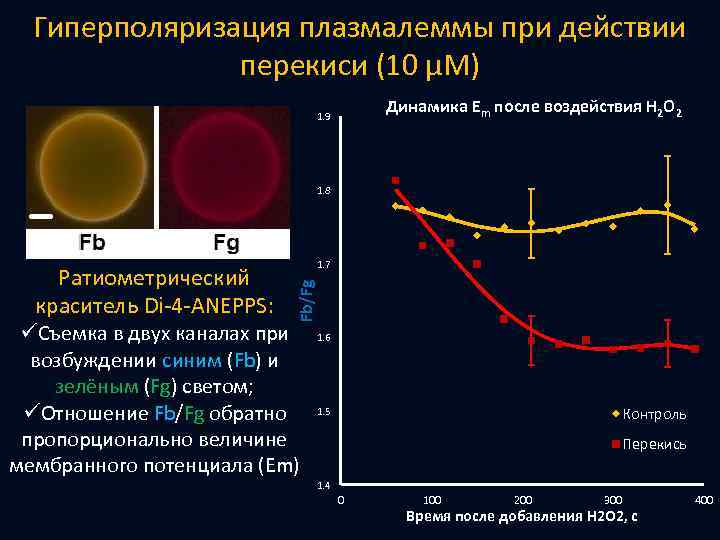 Гиперполяризация плазмалеммы при действии перекиси (10 μM)

Fb
Fg

Ратиометрический краситель Di-4-ANEPPS:
✓Съемка в двух каналах при возбуждении синим (Fb) и зелёным (Fg) светом;
✓Отношение Fb/Fg обратно пропорционально величине мембранного потенциала (Em)

Динамика $E_m$ после воздействия $H_2O_2$

1.9
1.8
1.7
1.6
1.5
1.4

Fb/Fg

0
100
200
300
400

Время после добавления H2O2, с

Контроль
Перекись